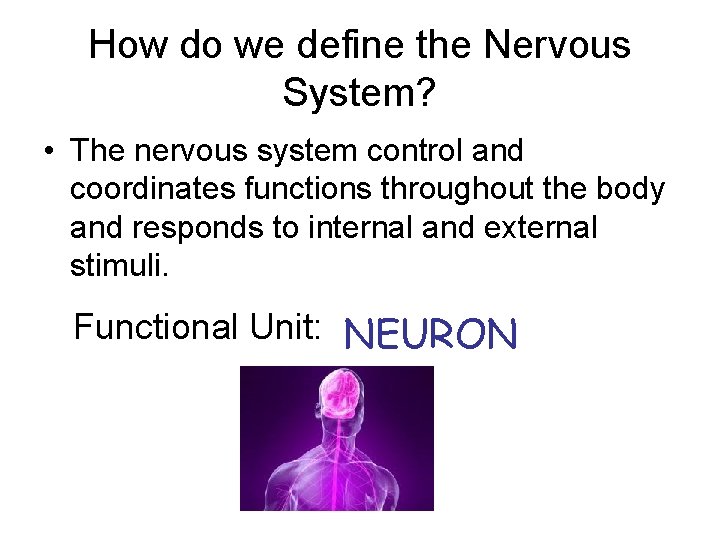 How do we define the Nervous System?

• The nervous system control and coordinates functions throughout the body and responds to internal and external stimuli.

Functional Unit: NEURON